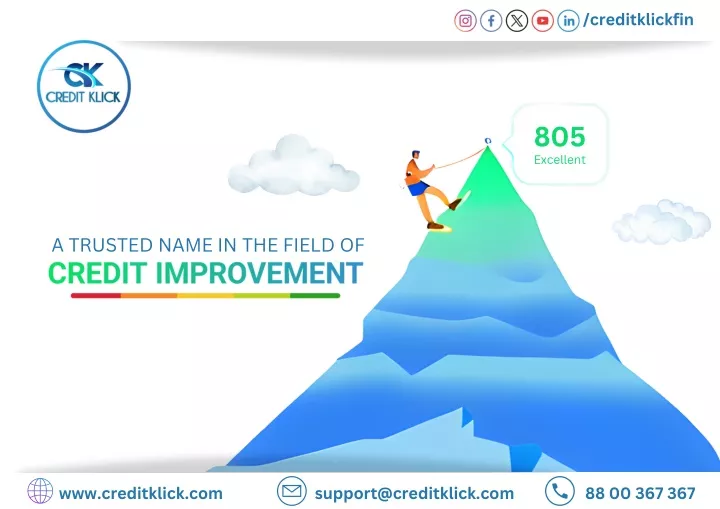 /creditklickfin

CK
CREDIT KLICK

805
Excellent

A TRUSTED NAME IN THE FIELD OF
CREDIT IMPROVEMENT

www.creditklick.com
support@creditklick.com
88 00 367 367